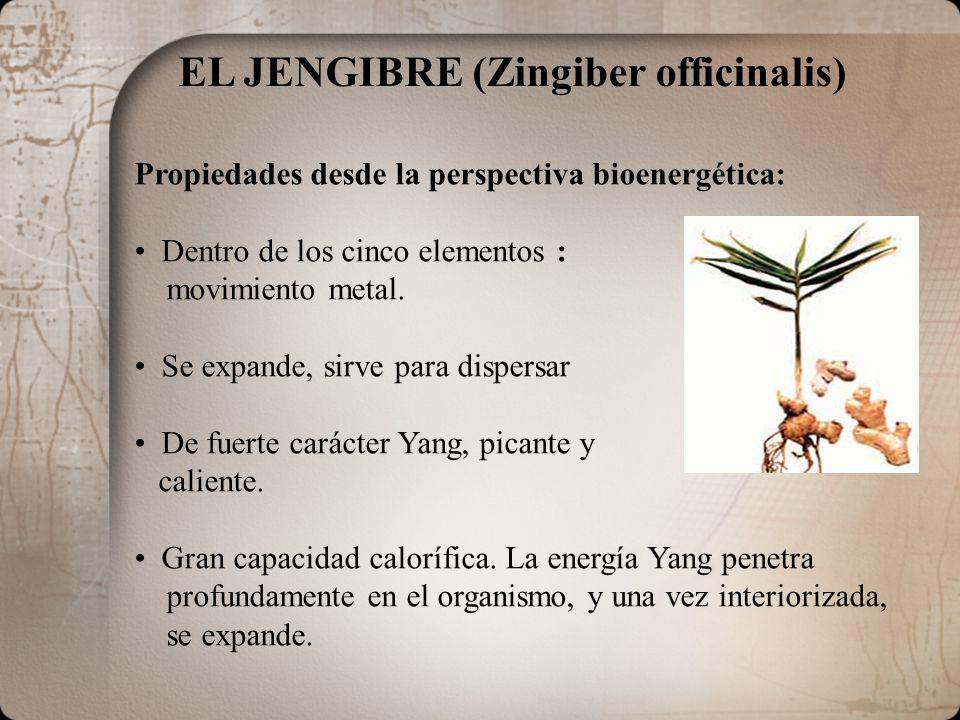 EL JENGIBRE (Zingiber officinalis)

Propiedades desde la perspectiva bioenergética:

• Dentro de los cinco elementos : movimiento metal.

• Se expande, sirve para dispersar

• De fuerte carácter Yang, picante y caliente.

• Gran capacidad calorífica. La energía Yang penetra profundamente en el organismo, y una vez interiorizada, se expande.